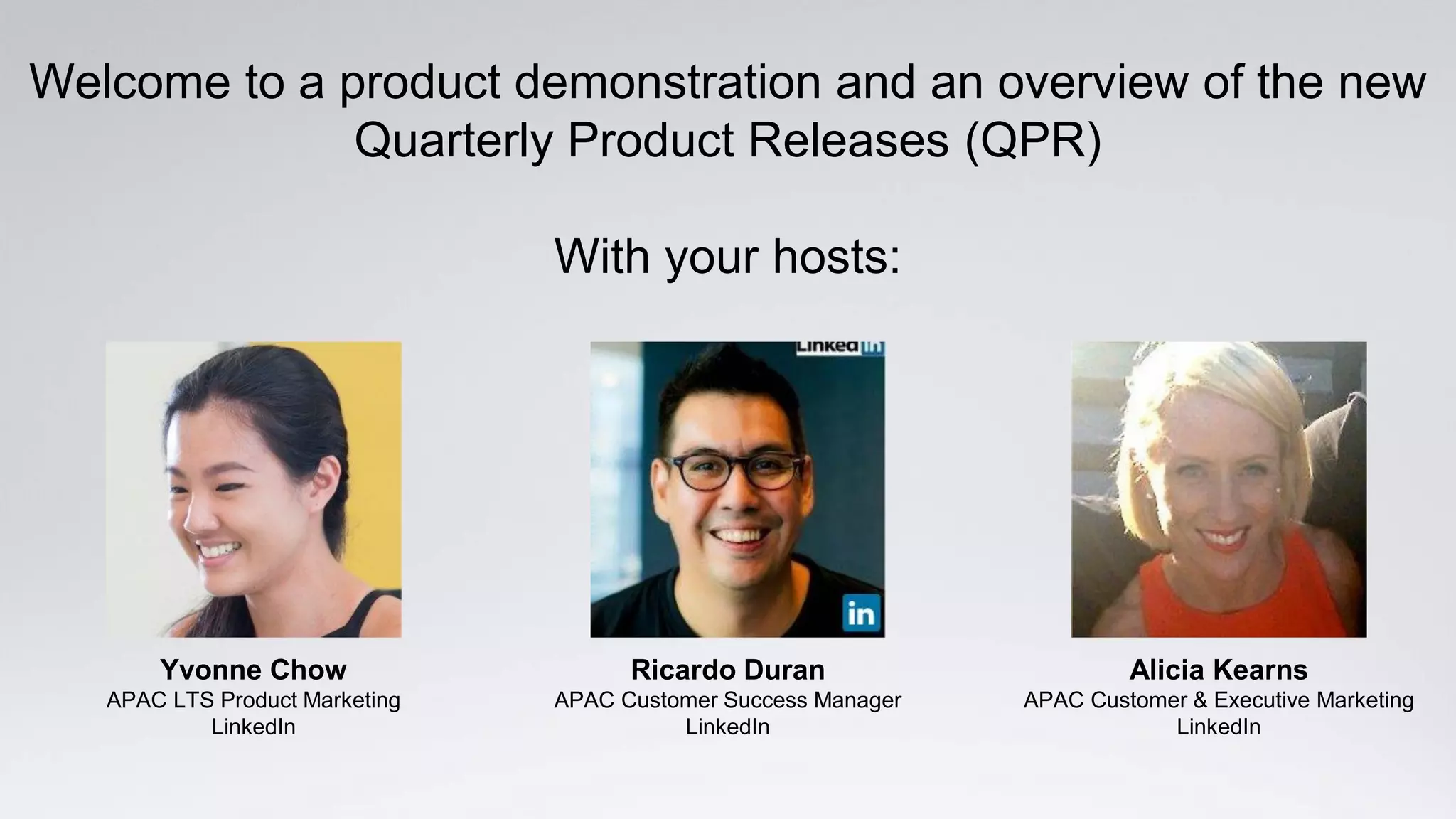 Welcome to a product demonstration and an overview of the new Quarterly Product Releases (QPR)

With your hosts:

Linked in

in

Yvonne Chow
APAC LTS Product Marketing
LinkedIn

Ricardo Duran
APAC Customer Success Manager
LinkedIn

Alicia Kearns
APAC Customer & Executive Marketing
LinkedIn